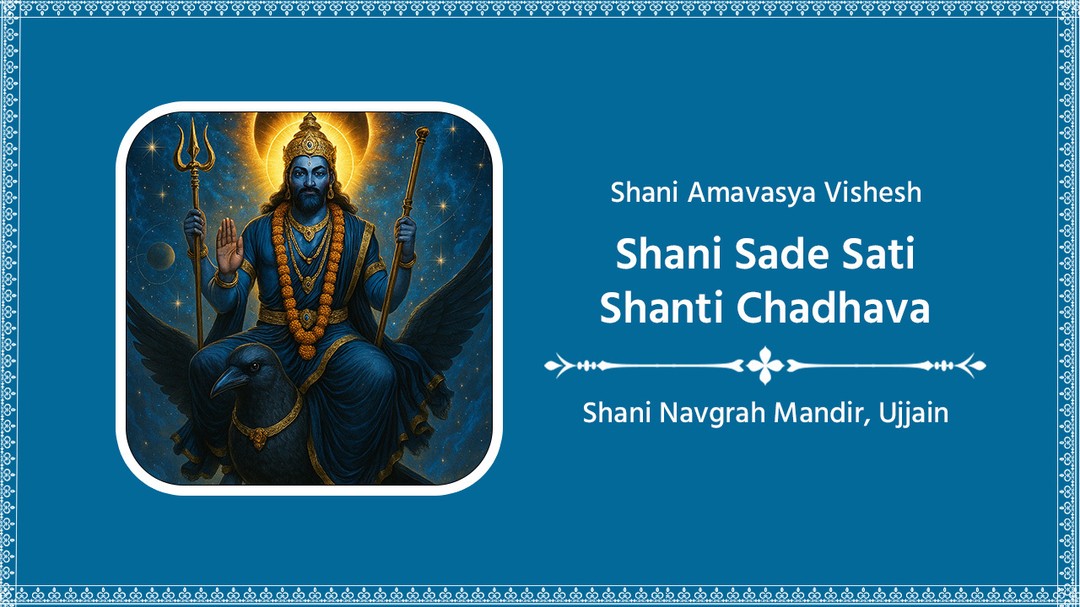 Shani Amavasya Vishesh

Shani Sade Sati
Shanti Chadhava

Shani Navgrah Mandir, Ujjain